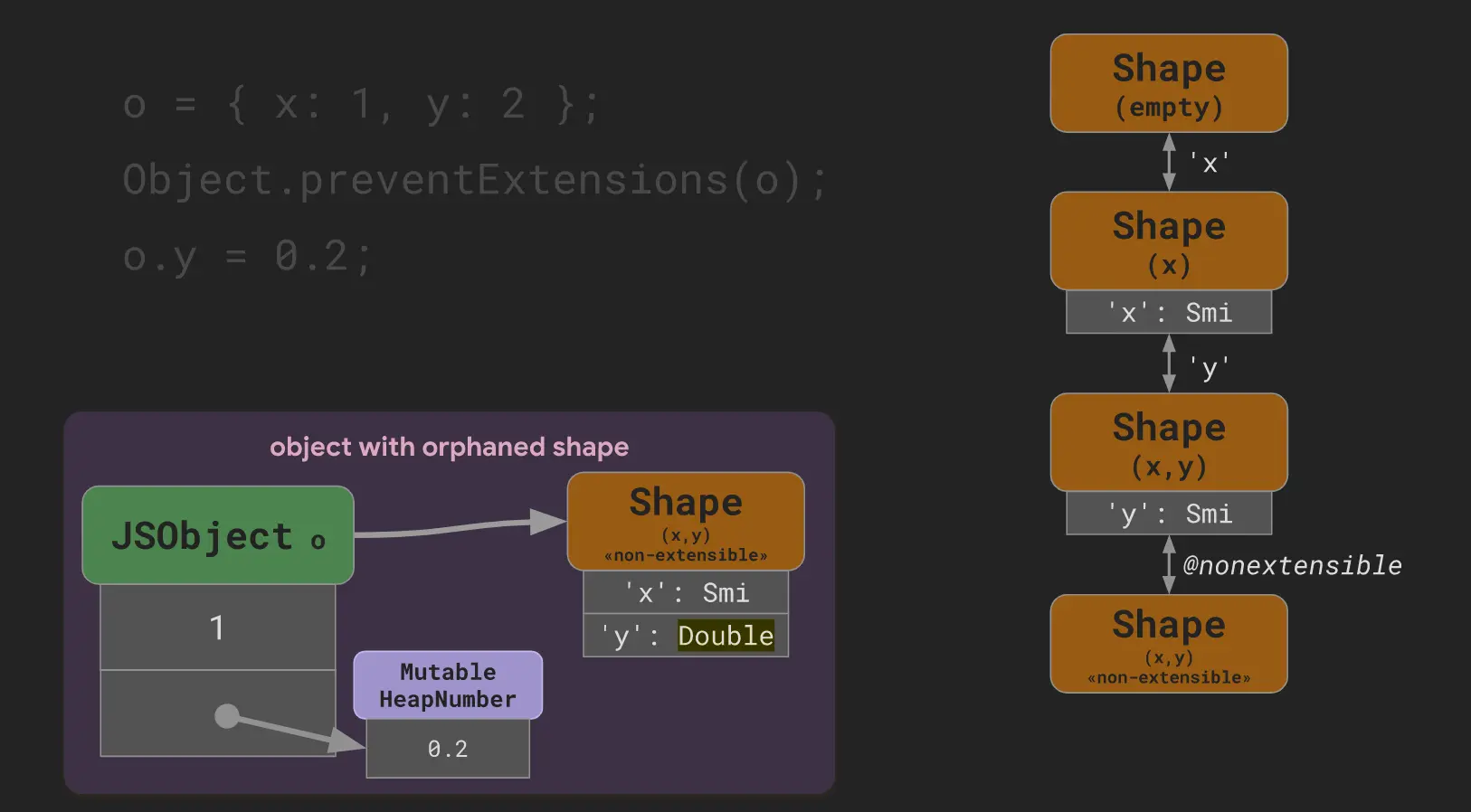 o = { x: 1, y: 2 };
Object.preventExtensions(o);
o.y = 0.2;

object with orphaned shape

JSObject o

1

Mutable HeapNumber

0.2

Shape
(x,y)
«non-extensible»

'x': Smi

'y': Double

Shape
(empty)

'x'

Shape
(x)

'x': Smi

'y'

Shape
(x,y)

'y': Smi

@nonextensible

Shape
(x,y)
«non-extensible»